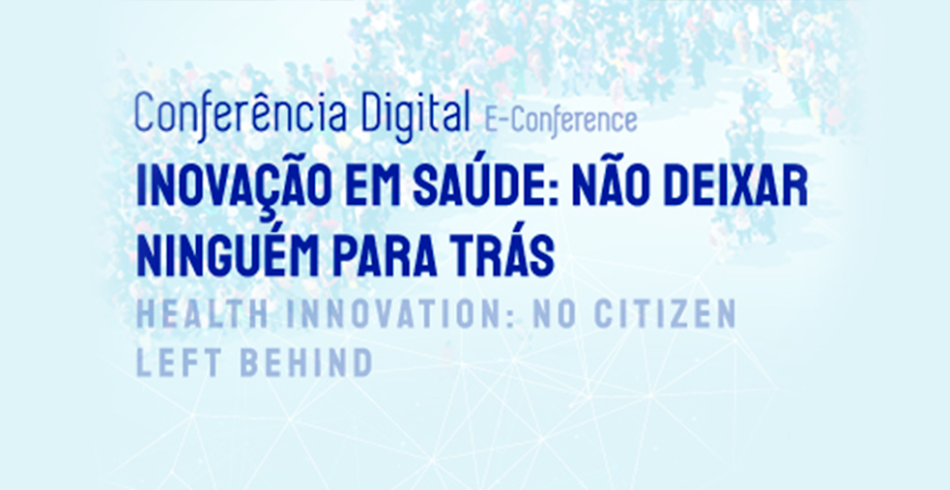 Conferência Digital E-Conference

INOVAÇÃO EM SAÚDE: NÃO DEIXAR NINGUÉM PARA TRÁS

HEALTH INNOVATION: NO CITIZEN LEFT BEHIND